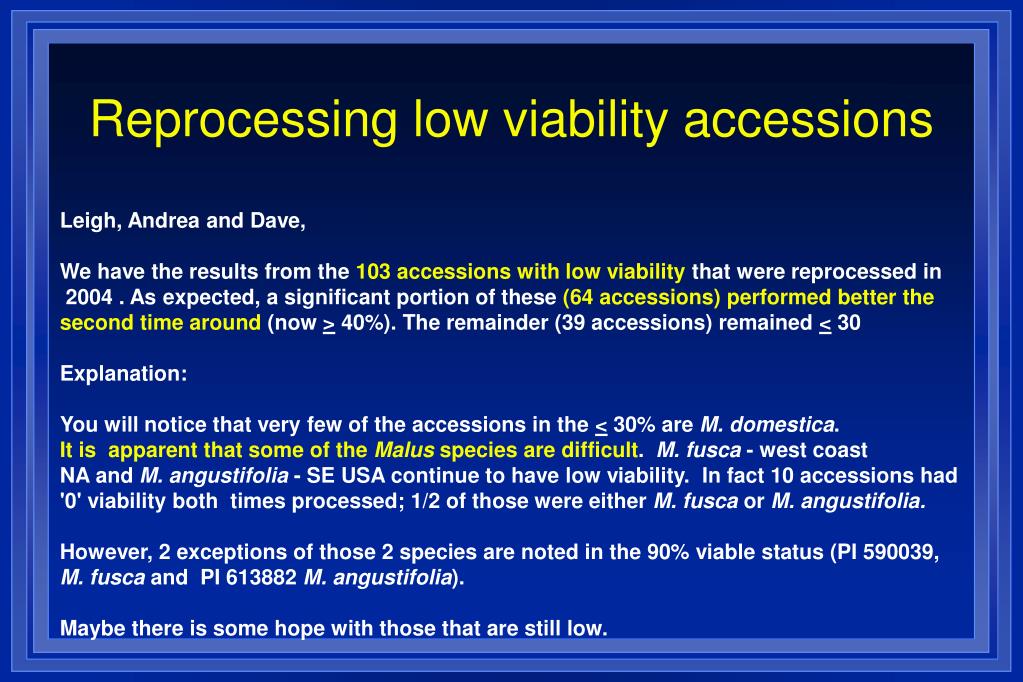 Reprocessing low viability accessions

Leigh, Andrea and Dave,

We have the results from the 103 accessions with low viability that were reprocessed in 2004 . As expected, a significant portion of these (64 accessions) performed better the second time around (now $\geq$ 40%). The remainder (39 accessions) remained $\leq$ 30

Explanation:

You will notice that very few of the accessions in the $\leq$ 30% are M. domestica. It is apparent that some of the Malus species are difficult. M. fusca - west coast NA and M. angustifolia - SE USA continue to have low viability. In fact 10 accessions had '0' viability both times processed; 1/2 of those were either M. fusca or M. angustifolia.

However, 2 exceptions of those 2 species are noted in the 90% viable status (PI 590039, M. fusca and PI 613882 M. angustifolia).

Maybe there is some hope with those that are still low.